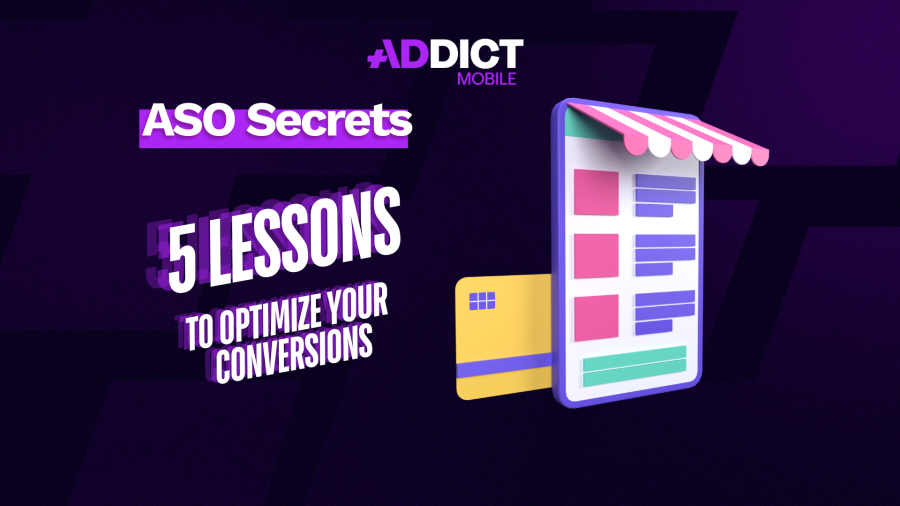 ADDICT
MOBILE

ASO Secrets

5 LESSONS
TO OPTIMIZE YOUR CONVERSIONS